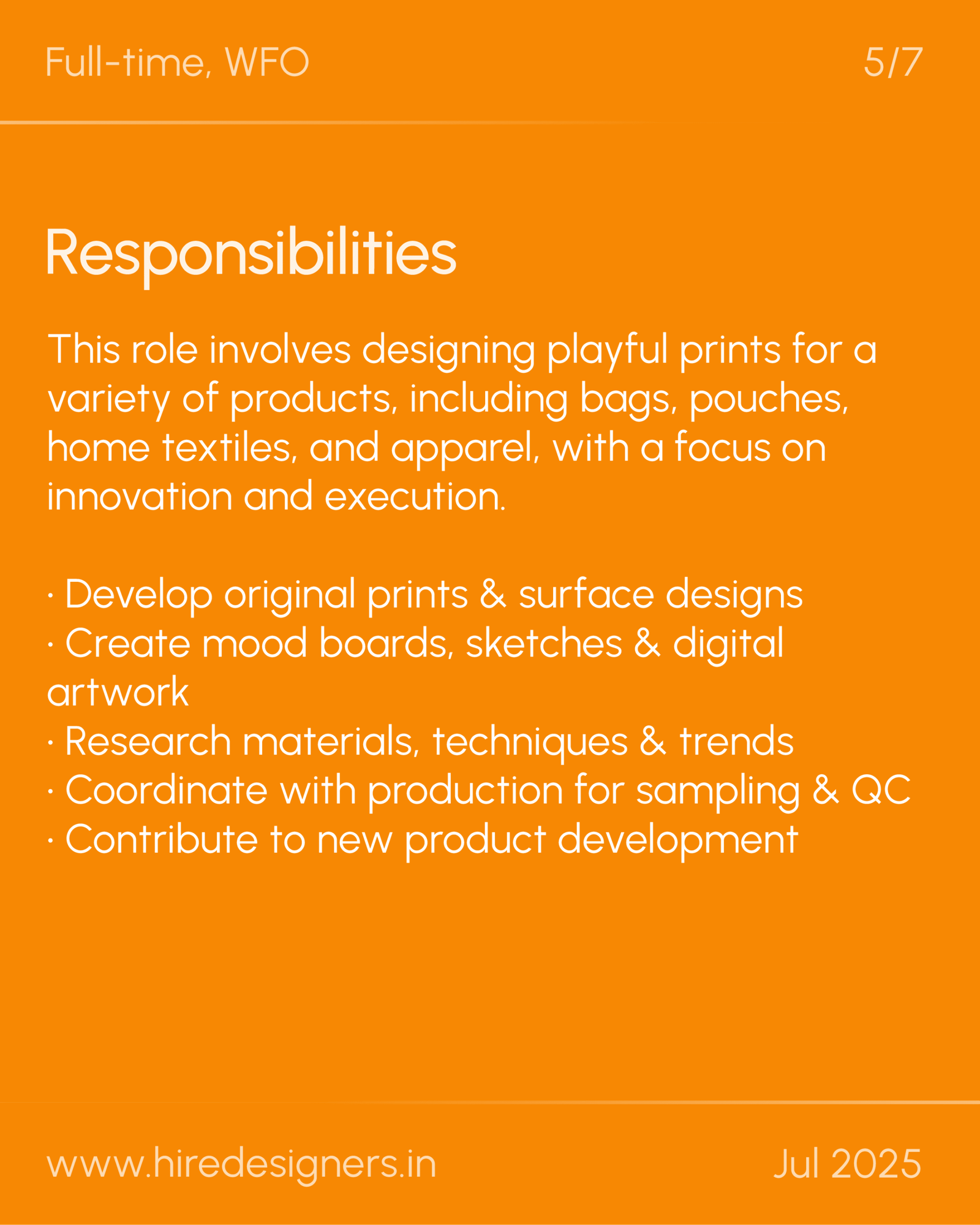 Full-time, WFO

5/7

Responsibilities

This role involves designing playful prints for a variety of products, including bags, pouches, home textiles, and apparel, with a focus on innovation and execution.

· Develop original prints & surface designs
· Create mood boards, sketches & digital artwork
· Research materials, techniques & trends
· Coordinate with production for sampling & QC
· Contribute to new product development

www.hiredesigners.in

Jul 2025